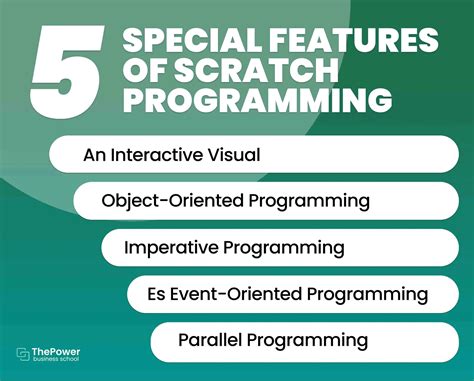 5 SPECIAL FEATURES OF SCRATCH PROGRAMMING

An Interactive Visual

Object-Oriented Programming

Imperative Programming

Es Event-Oriented Programming

Parallel Programming

ThePower business school